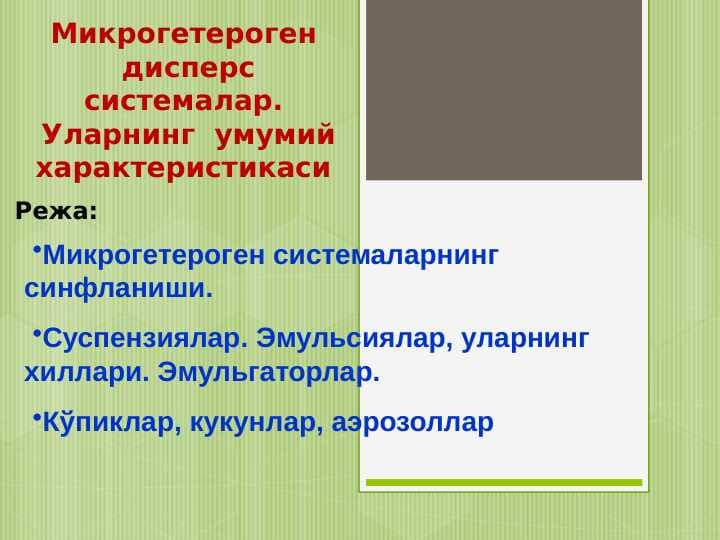 Микрогетероген дисперс системалар. Уларнинг умумий характеристикаси

Режа:

•Микрогетероген системаларнинг синфланиши.

•Суспензиялар. Эмульсиялар, уларнинг хиллари. Эмульгаторлар.

•Кўпиклар, кукунлар, аэрозоллар